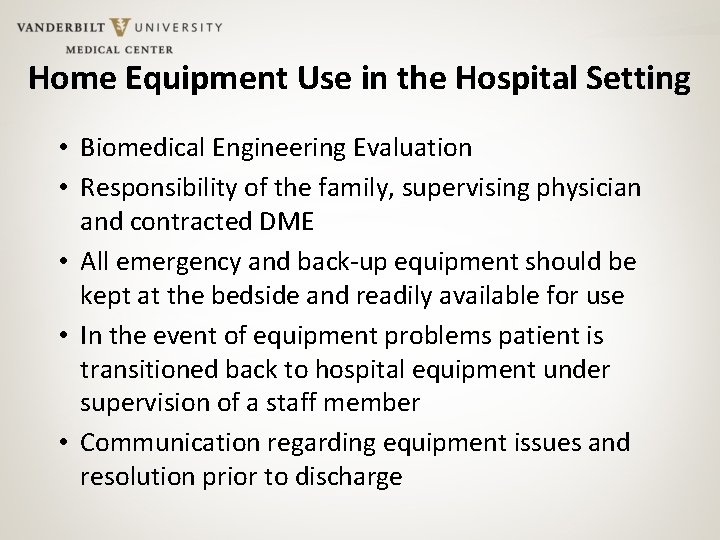 VANDERBILT UNIVERSITY
MEDICAL CENTER

Home Equipment Use in the Hospital Setting

• Biomedical Engineering Evaluation
• Responsibility of the family, supervising physician and contracted DME
• All emergency and back-up equipment should be kept at the bedside and readily available for use
• In the event of equipment problems patient is transitioned back to hospital equipment under supervision of a staff member
• Communication regarding equipment issues and resolution prior to discharge